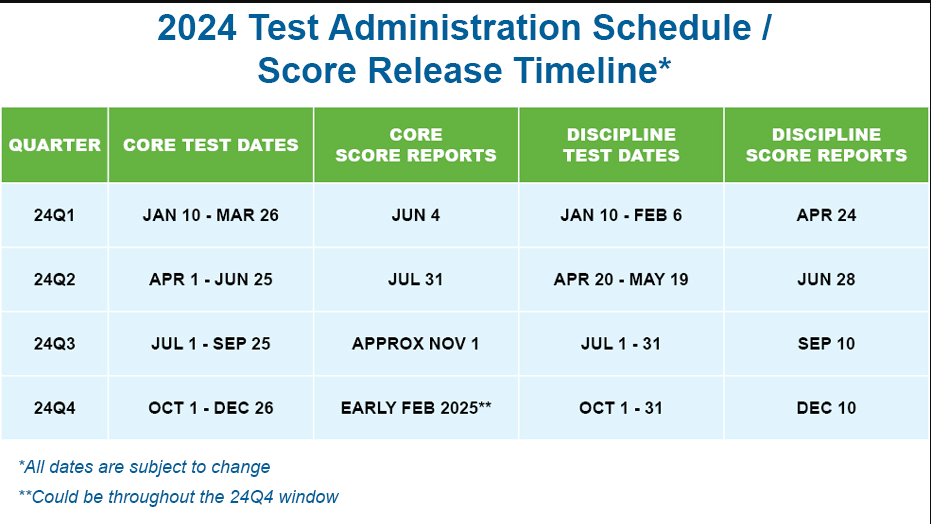 2024 Test Administration Schedule / Score Release Timeline*

| QUARTER | CORE TEST DATES | CORE SCORE REPORTS | DISCIPLINE TEST DATES | DISCIPLINE SCORE REPORTS |
|---|---|---|---|---|
| 24Q1 | JAN 10 - MAR 26 | JUN 4 | JAN 10 - FEB 6 | APR 24 |
| 24Q2 | APR 1 - JUN 25 | JUL 31 | APR 20 - MAY 19 | JUN 28 |
| 24Q3 | JUL 1 - SEP 25 | APPROX NOV 1 | JUL 1 - 31 | SEP 10 |
| 24Q4 | OCT 1 - DEC 26 | EARLY FEB 2025** | OCT 1 - 31 | DEC 10 |

*All dates are subject to change

**Could be throughout the 24Q4 window